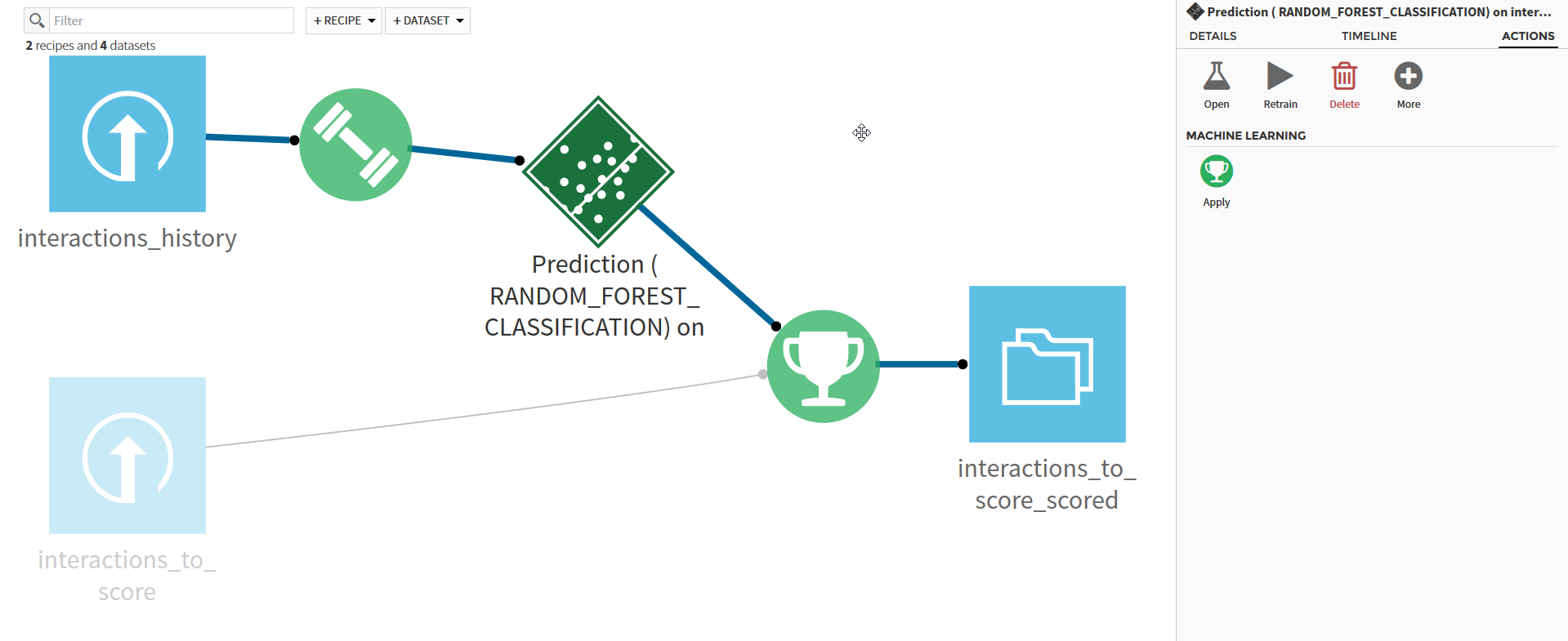 Filter

+ RECIPE

+ DATASET

2 recipes and 4 datasets

interactions_history

Prediction ( RANDOM_FOREST_ CLASSIFICATION) on

interactions_to_ score

interactions_to_ score_scored

Prediction ( RANDOM_FOREST_CLASSIFICATION) on inter...

DETAILS

TIMELINE

ACTIONS

Open

Retrain

Delete

More

MACHINE LEARNING

Apply